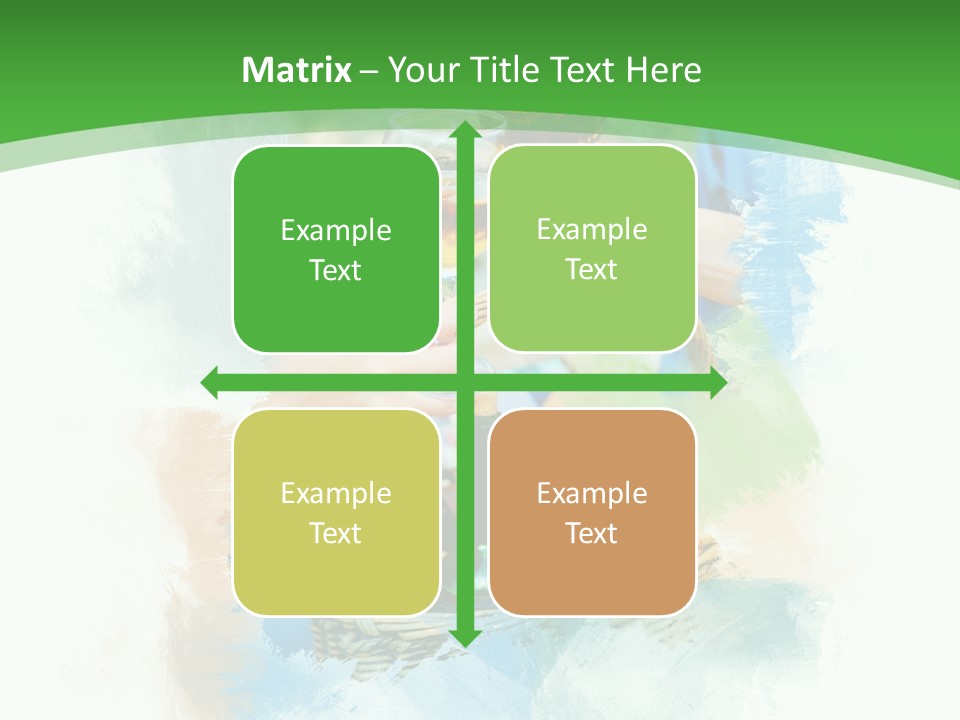 Matrix – Your Title Text Here

Example Text

Example Text

Example Text

Example Text